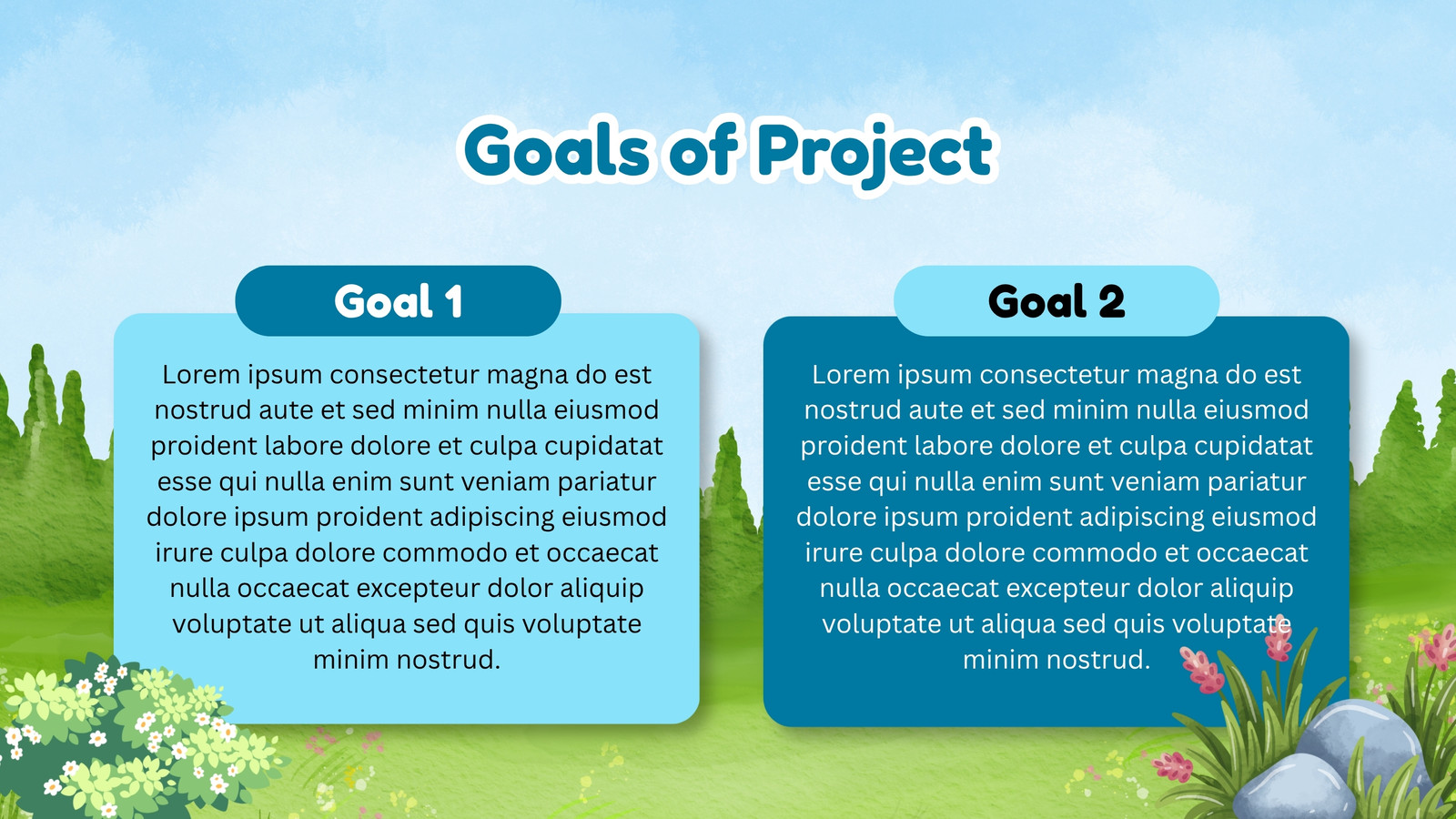 Goals of Project

Goal 1

Lorem ipsum consectetur magna do est nostrud aute et sed minim nulla eiusmod proident labore dolore et culpa cupidatat esse qui nulla enim sunt veniam pariatur dolore ipsum proident adipiscing eiusmod irure culpa dolore commodo et occaecat nulla occaecat excepteur dolor aliquip voluptate ut aliqua sed quis voluptate minim nostrud.

Goal 2

Lorem ipsum consectetur magna do est nostrud aute et sed minim nulla eiusmod proident labore dolore et culpa cupidatat esse qui nulla enim sunt veniam pariatur dolore ipsum proident adipiscing eiusmod irure culpa dolore commodo et occaecat nulla occaecat excepteur dolor aliquip voluptate ut aliqua sed quis voluptate minim nostrud.